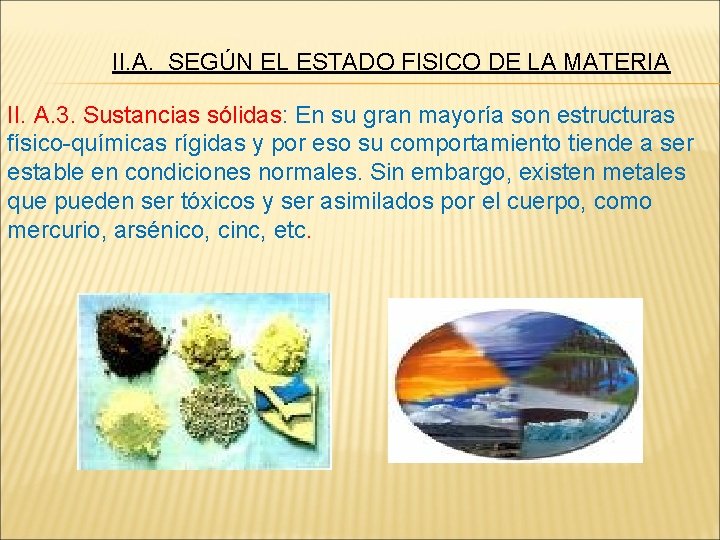 II.A. SEGÚN EL ESTADO FISICO DE LA MATERIA

II. A.3. Sustancias sólidas: En su gran mayoría son estructuras físico-químicas rígidas y por eso su comportamiento tiende a ser estable en condiciones normales. Sin embargo, existen metales que pueden ser tóxicos y ser asimilados por el cuerpo, como mercurio, arsénico, cinc, etc.